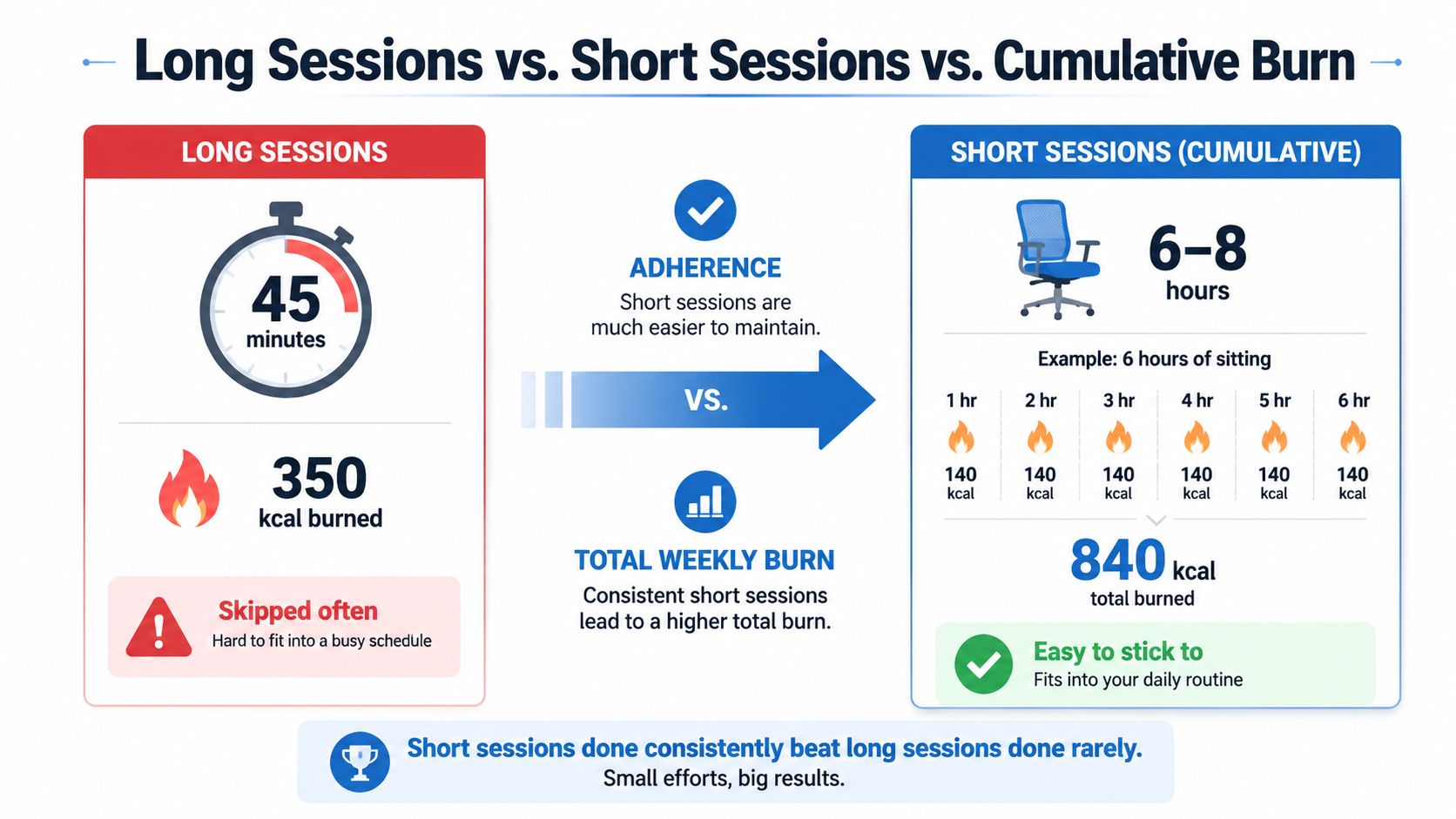 Long Sessions vs. Short Sessions vs. Cumulative Burn

LONG SESSIONS

45
minutes

350
kcal burned

Skipped often
Hard to fit into a busy schedule

ADHERENCE
Short sessions are much easier to maintain.

VS.

TOTAL WEEKLY BURN
Consistent short sessions lead to a higher total burn.

SHORT SESSIONS (CUMULATIVE)

6–8
hours

Example: 6 hours of sitting

| 1 hr | 2 hr | 3 hr | 4 hr | 5 hr | 6 hr |
|---|---|---|---|---|---|
| 140 kcal | 140 kcal | 140 kcal | 140 kcal | 140 kcal | 140 kcal |

840 kcal
total burned

Easy to stick to
Fits into your daily routine

Short sessions done consistently beat long sessions done rarely.
Small efforts, big results.